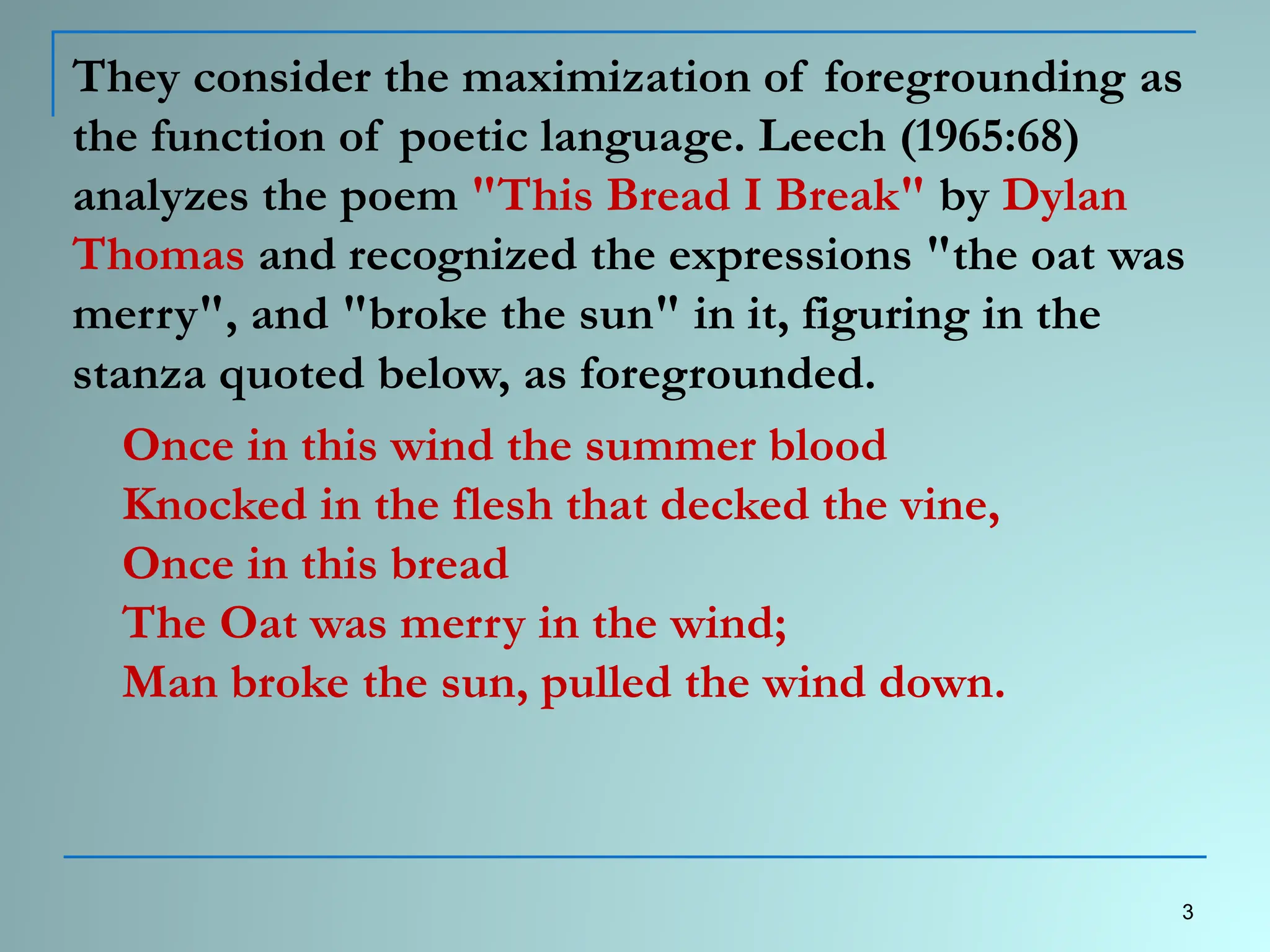 They consider the maximization of foregrounding as the function of poetic language. Leech (1965:68) analyzes the poem "This Bread I Break" by Dylan Thomas and recognized the expressions "the oat was merry", and "broke the sun" in it, figuring in the stanza quoted below, as foregrounded.

Once in this wind the summer blood
Knocked in the flesh that decked the vine,
Once in this bread
The Oat was merry in the wind;
Man broke the sun, pulled the wind down.

3